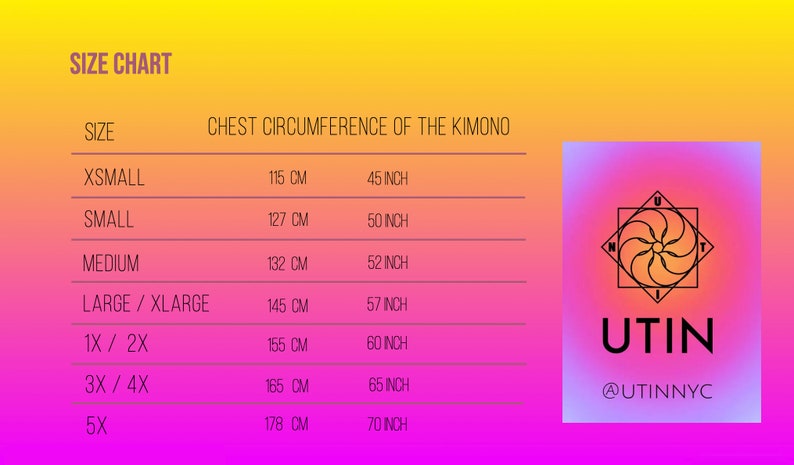 SIZE CHART

| SIZE | CHEST CIRCUMFERENCE OF THE KIMONO | |
|---|---|---|
| XSMALL | 115 CM | 45 INCH |
| SMALL | 127 CM | 50 INCH |
| MEDIUM | 132 CM | 52 INCH |
| LARGE / XLARGE | 145 CM | 57 INCH |
| 1X / 2X | 155 CM | 60 INCH |
| 3X / 4X | 165 CM | 65 INCH |
| 5X | 178 CM | 70 INCH |

U T I N

UTIN

@UTINNYC